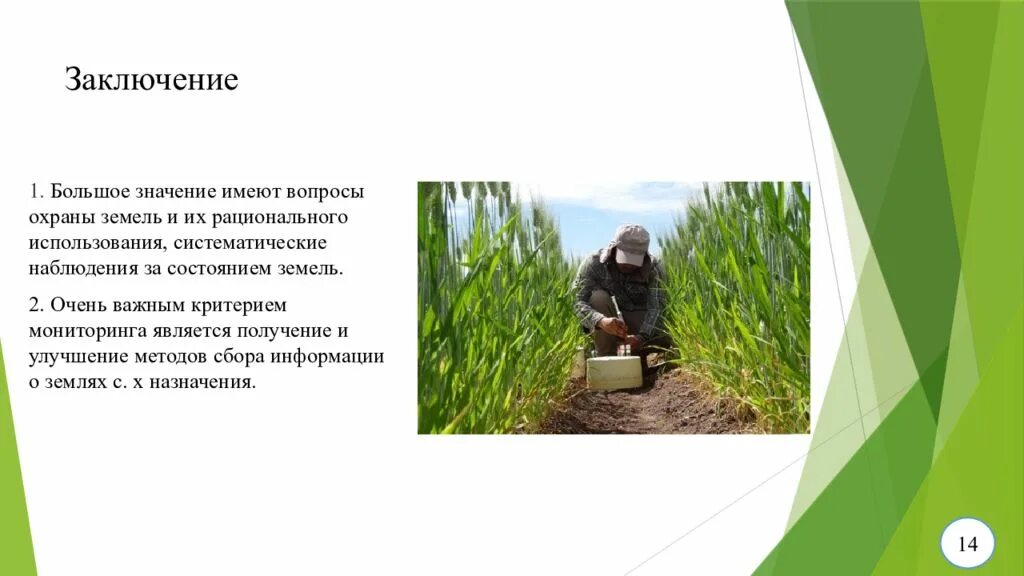 Заключение

1. Большое значение имеют вопросы охраны земель и их рационального использования, систематические наблюдения за состоянием земель.

2. Очень важным критерием мониторинга является получение и улучшение методов сбора информации о землях с. х назначения.

14